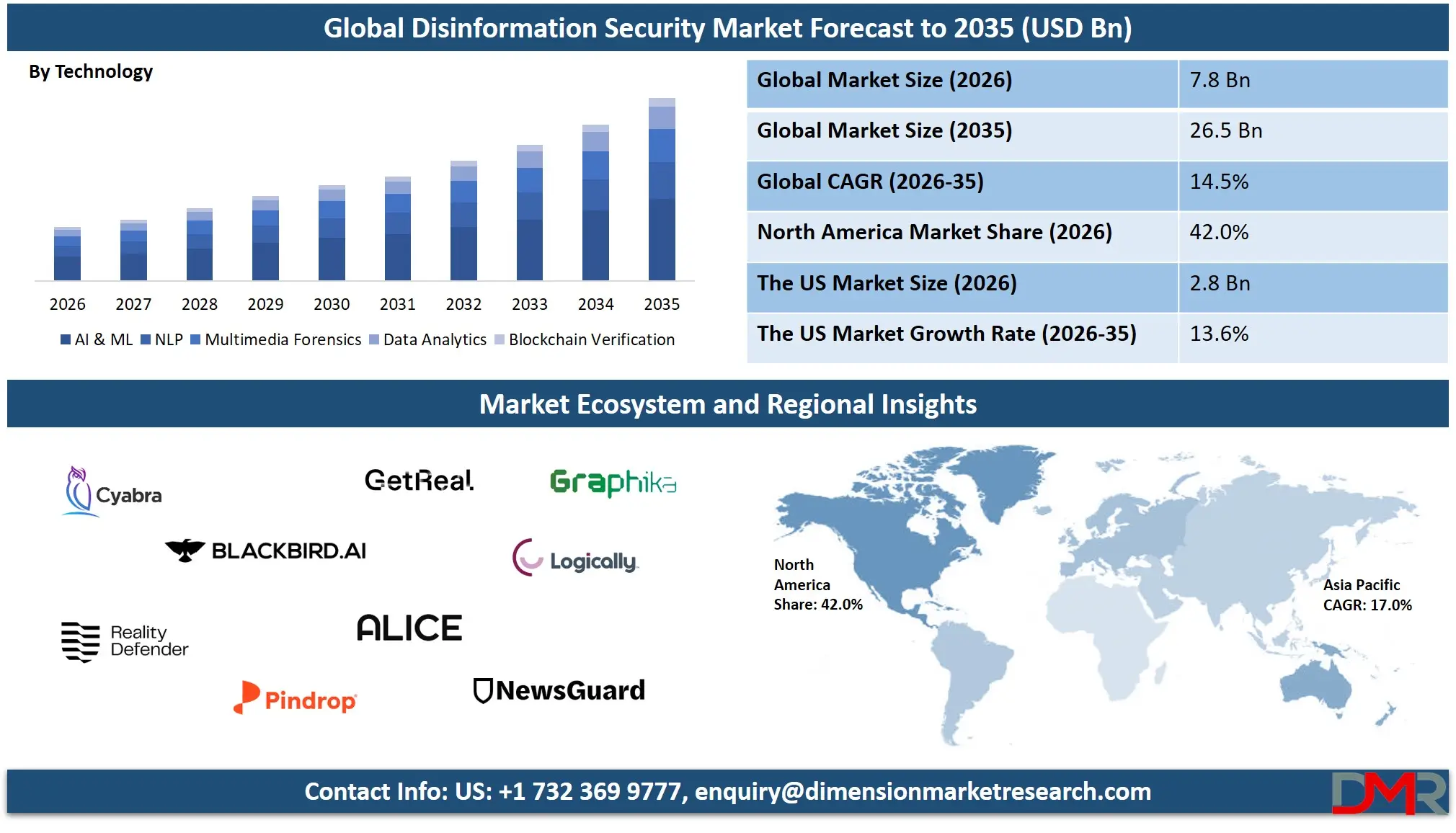 Global Disinformation Security Market Forecast to 2035 (USD Bn)

By Technology

2026 2027 2028 2029 2030 2031 2032 2033 2034 2035

AI & ML NLP Multimedia Forensics Data Analytics Blockchain Verification

| Global Market Size (2026) | 7.8 Bn |
|---|---|
| Global Market Size (2035) | 26.5 Bn |
| Global CAGR (2026-35) | 14.5% |
| North America Market Share (2026) | 42.0% |
| The US Market Size (2026) | 2.8 Bn |
| The US Market Growth Rate (2026-35) | 13.6% |

Market Ecosystem and Regional Insights

Cyabra
GetReal
Graphika
BLACKBIRD.AI
Logically
Reality Defender
ALICE
Pindrop
NewsGuard

North America Share: 42.0%

Asia Pacific CAGR: 17.0%

Contact Info: US: +1 732 369 9777, enquiry@dimensionmarketresearch.com

DMR